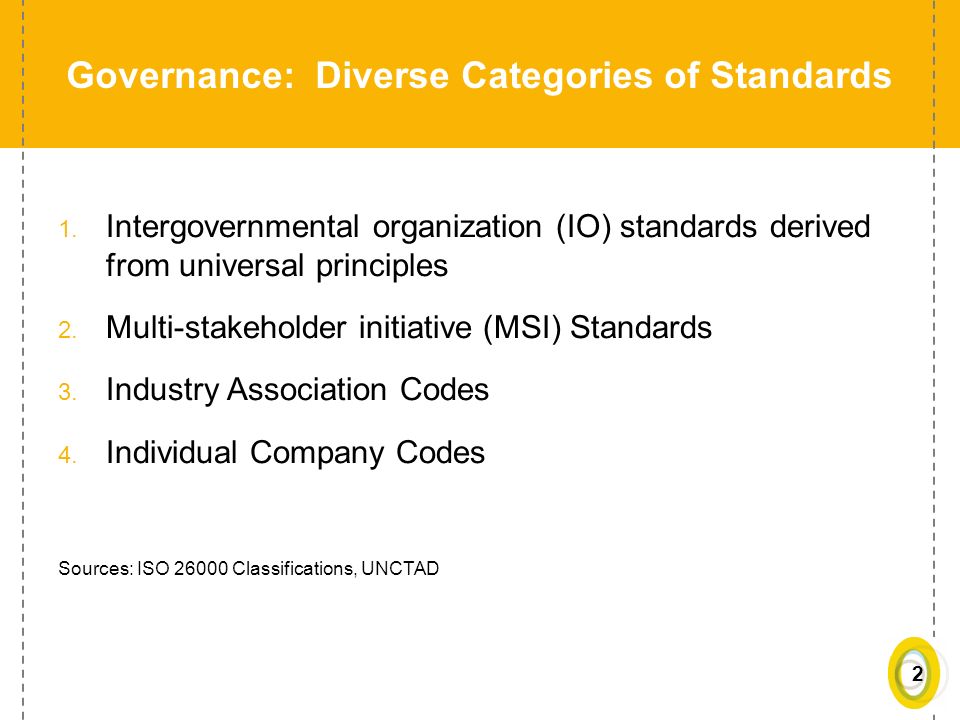 Governance: Diverse Categories of Standards

1. Intergovernmental organization (IO) standards derived from universal principles

2. Multi-stakeholder initiative (MSI) Standards

3. Industry Association Codes

4. Individual Company Codes

Sources: ISO 26000 Classifications, UNCTAD

2